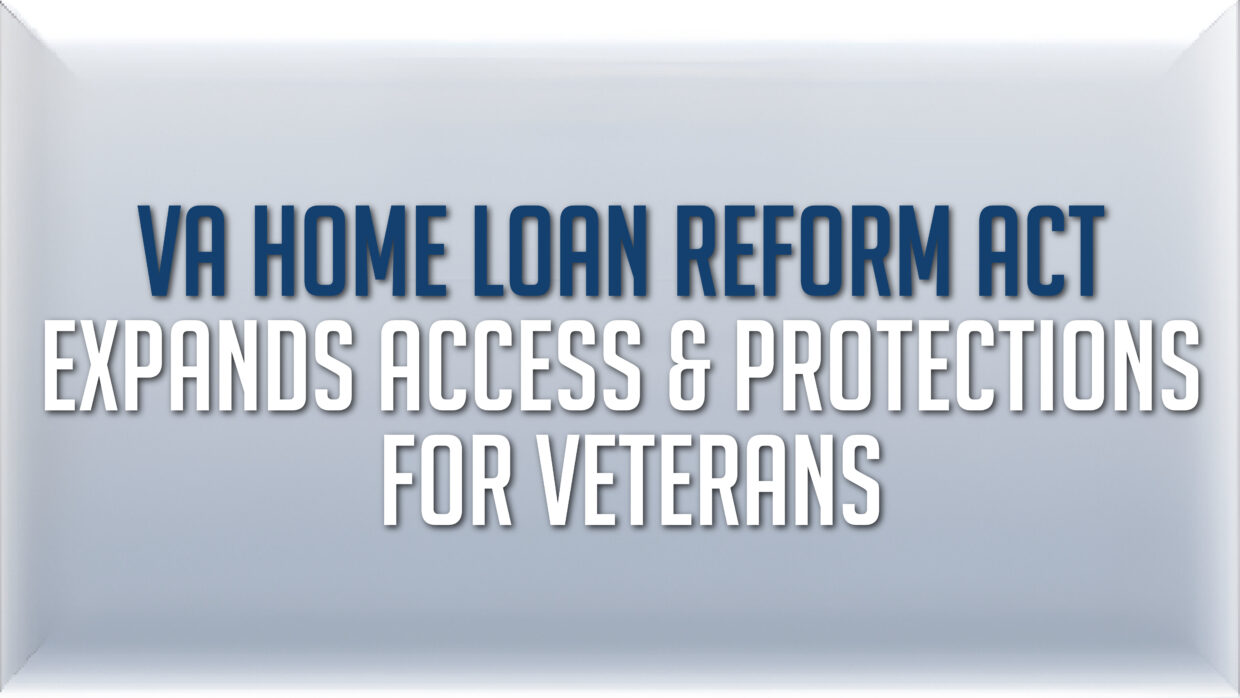 VA HOME LOAN REFORM ACT
EXPANDS ACCESS & PROTECTIONS FOR VETERANS